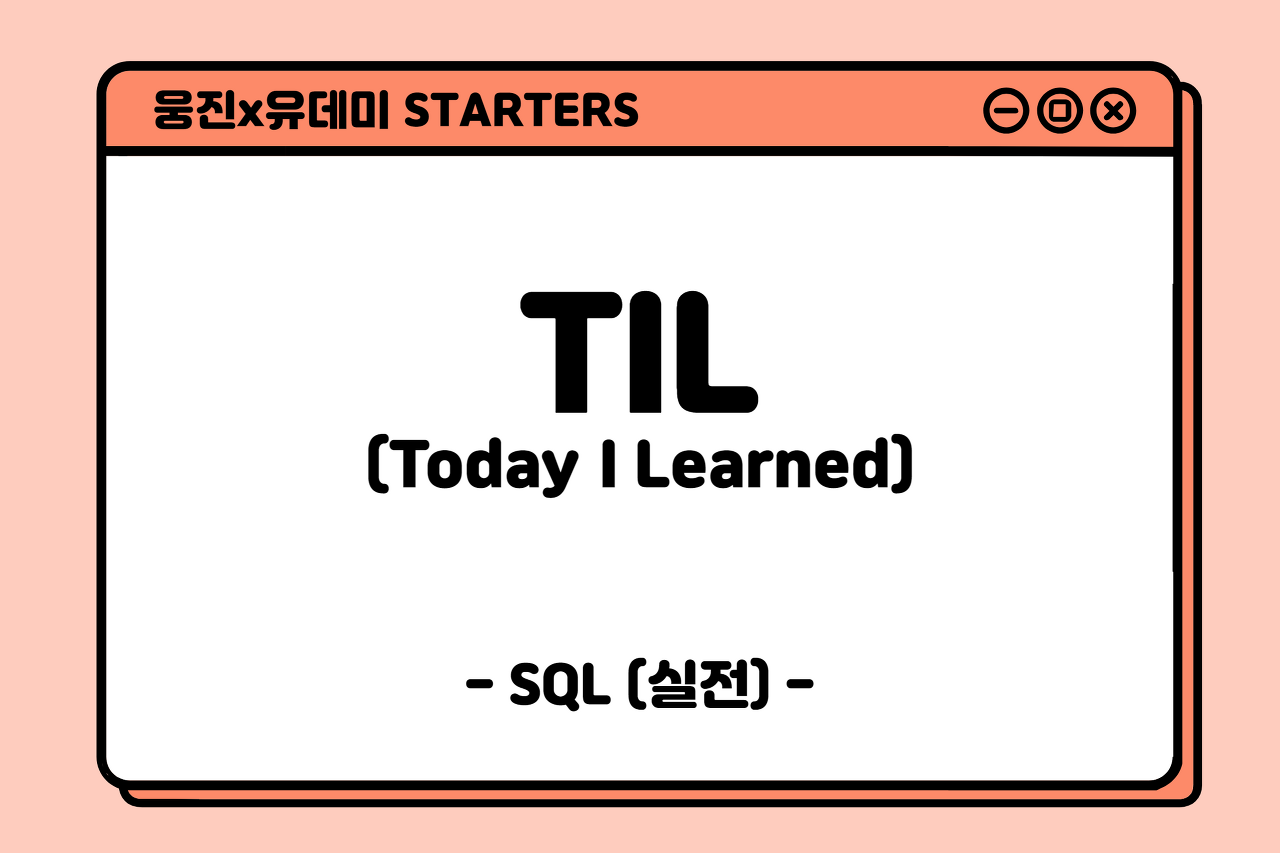 웅진x유데미 STARTERS

TIL
(Today I Learned)

- SQL (실전) -